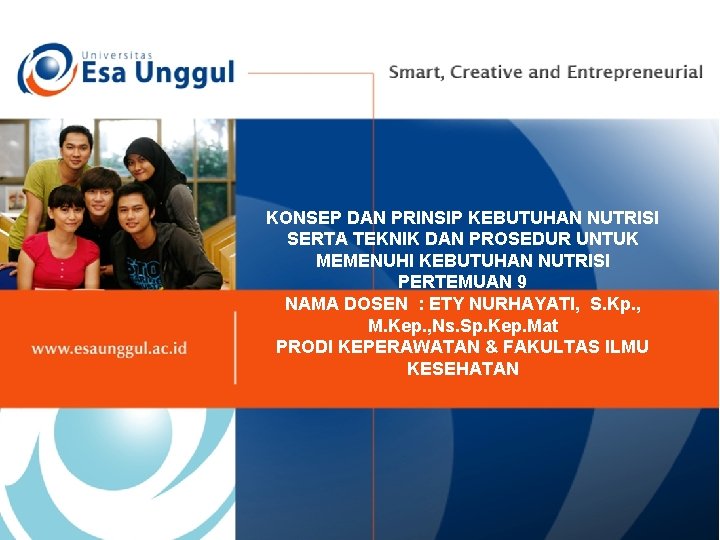 Universitas
Esa Unggul

Smart, Creative and Entrepreneurial

KONSEP DAN PRINSIP KEBUTUHAN NUTRISI SERTA TEKNIK DAN PROSEDUR UNTUK MEMENUHI KEBUTUHAN NUTRISI
PERTEMUAN 9
NAMA DOSEN : ETY NURHAYATI, S.Kp., M.Kep.,Ns.Sp.Kep.Mat
PRODI KEPERAWATAN & FAKULTAS ILMU KESEHATAN

www.esaunggul.ac.id